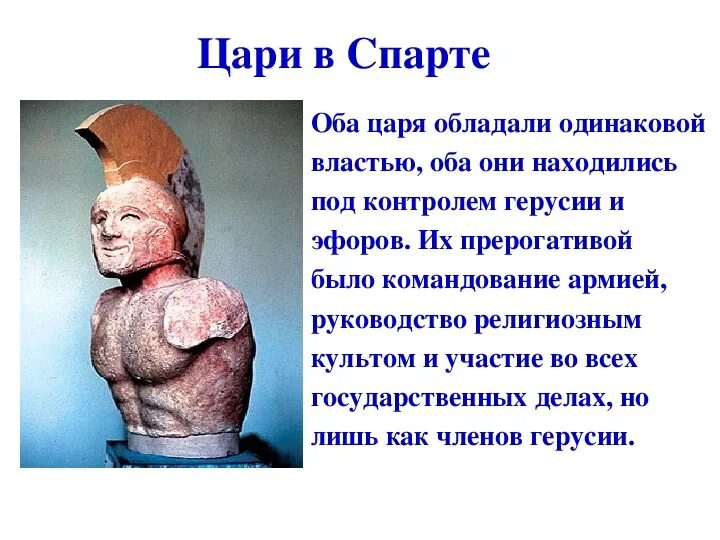 Цари в Спарте

Оба царя обладали одинаковой властью, оба они находились под контролем герусии и эфоров. Их прерогативой было командование армией, руководство религиозным культом и участие во всех государственных делах, но лишь как членов герусии.